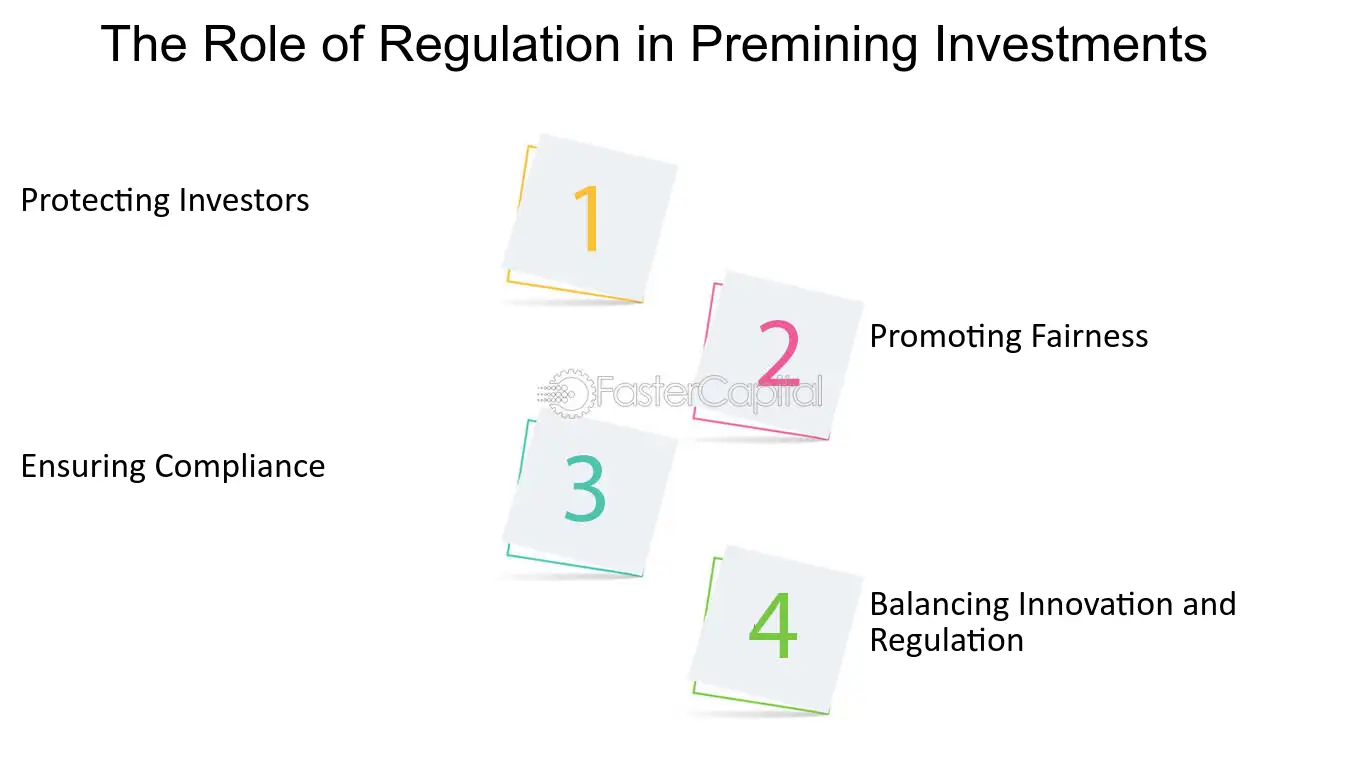 The Role of Regulation in Premining Investments

Protecting Investors

1

2

Promoting Fairness

Ensuring Compliance

3

4

Balancing Innovation and Regulation

FasterCapital